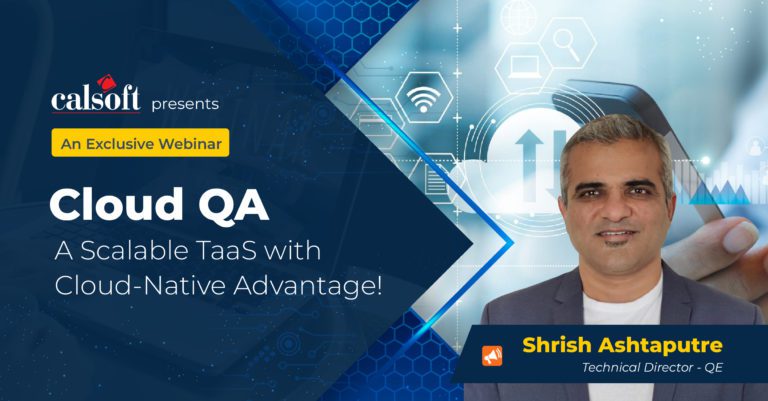 calsoft presents

An Exclusive Webinar

Cloud QA

A Scalable TaaS with Cloud-Native Advantage!

Shrish Ashtaputre

Technical Director - QE